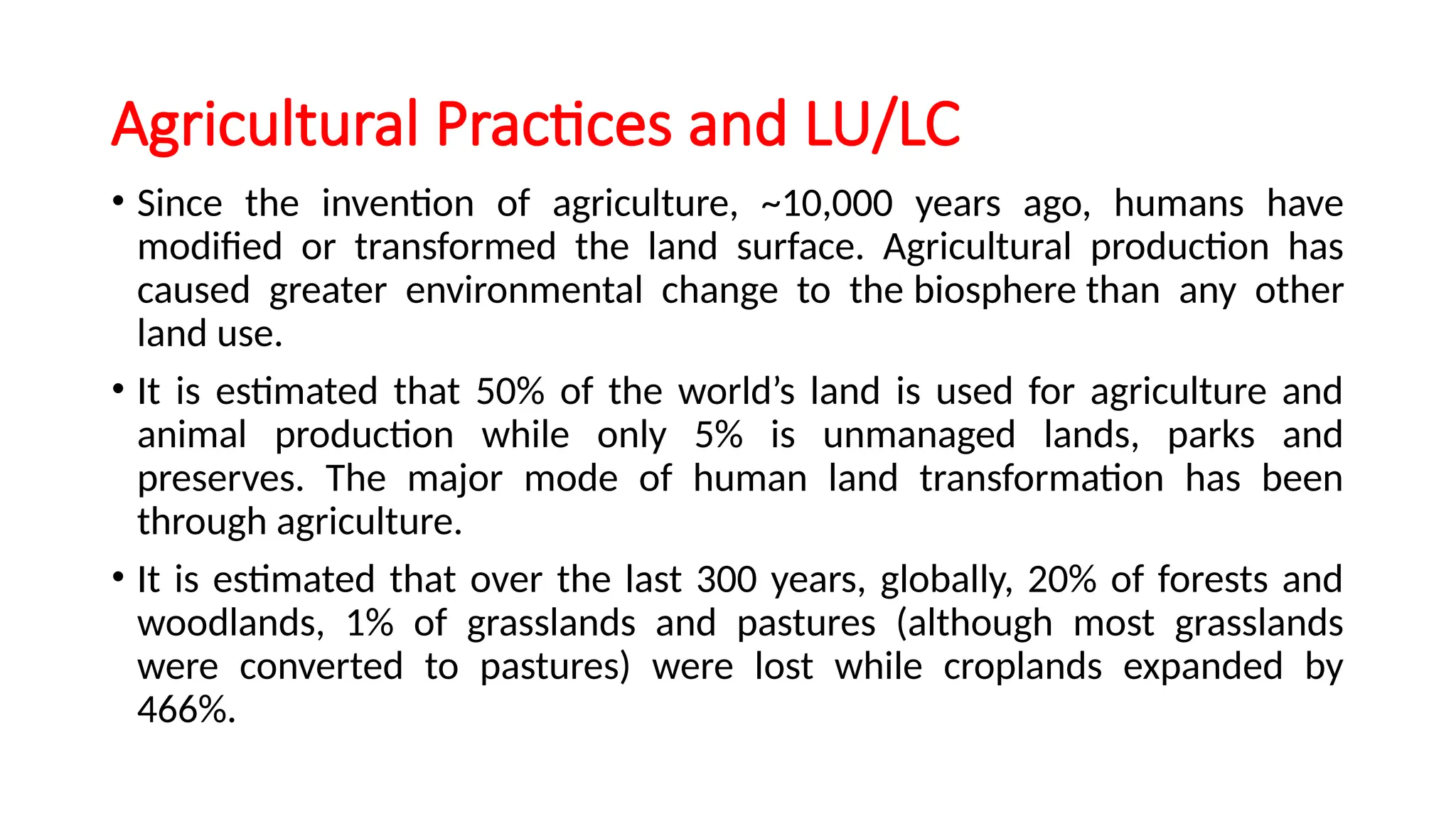 Agricultural Practices and LU/LC

• Since the invention of agriculture, ~10,000 years ago, humans have modified or transformed the land surface. Agricultural production has caused greater environmental change to the biosphere than any other land use.

• It is estimated that 50% of the world’s land is used for agriculture and animal production while only 5% is unmanaged lands, parks and preserves. The major mode of human land transformation has been through agriculture.

• It is estimated that over the last 300 years, globally, 20% of forests and woodlands, 1% of grasslands and pastures (although most grasslands were converted to pastures) were lost while croplands expanded by 466%.